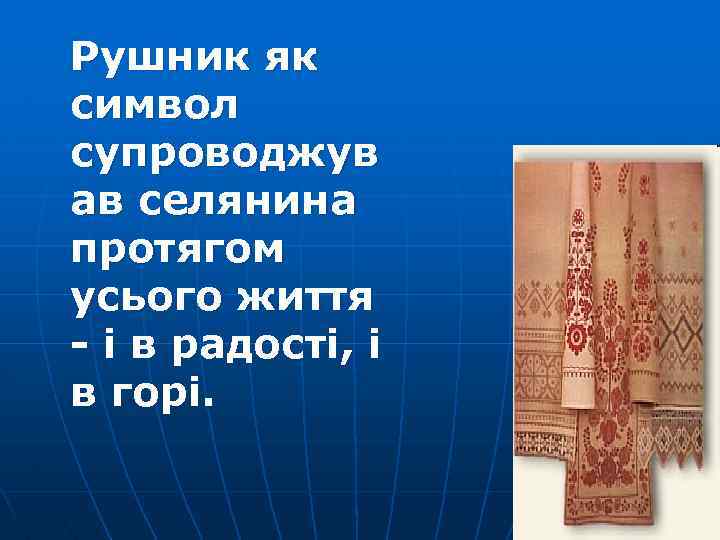 Рушник як символ супроводжував селянина протягом усього життя - і в радості, і в горі.